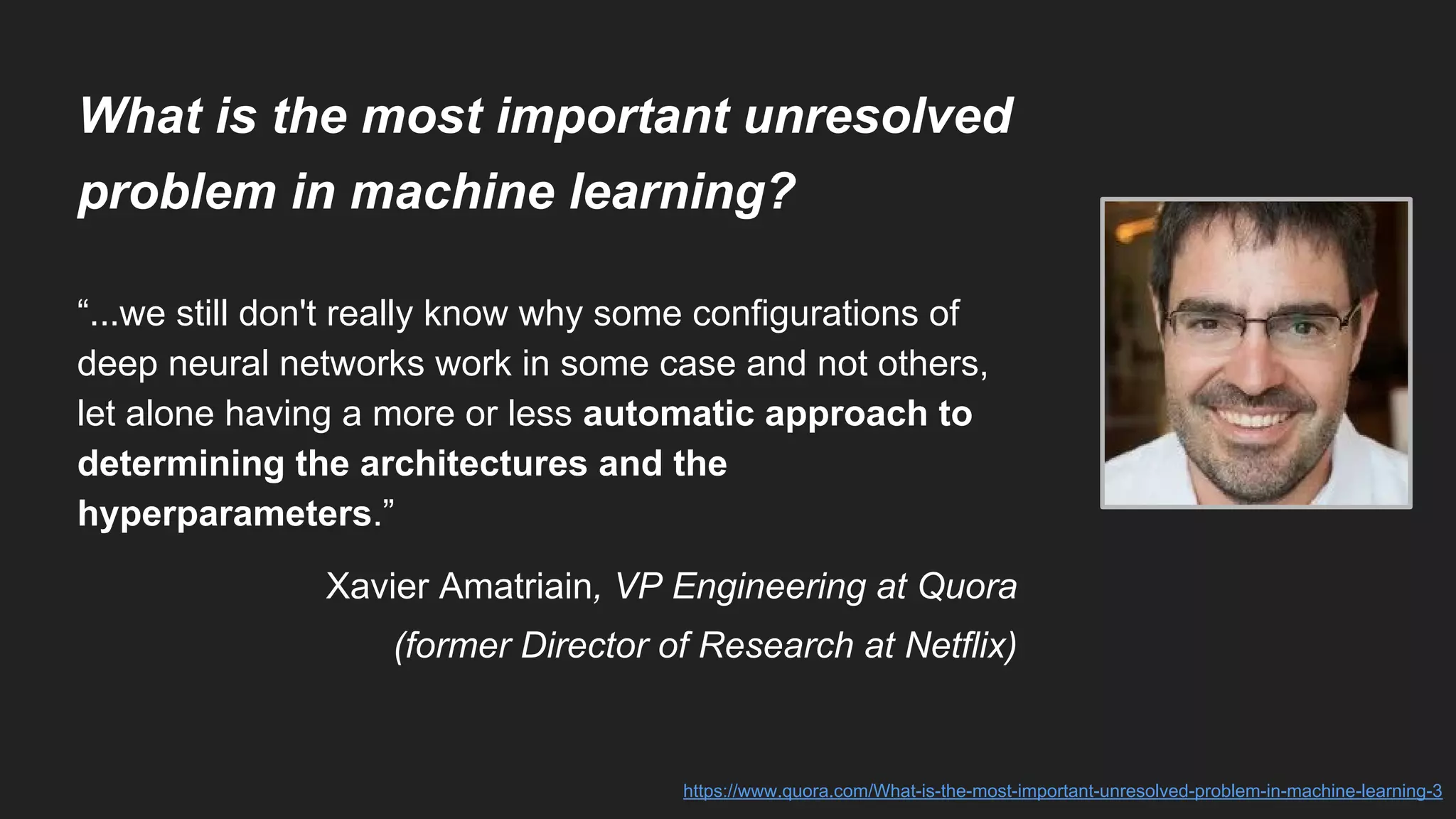 What is the most important unresolved problem in machine learning?

“...we still don't really know why some configurations of deep neural networks work in some case and not others, let alone having a more or less automatic approach to determining the architectures and the hyperparameters.”

Xavier Amatriain, VP Engineering at Quora (former Director of Research at Netflix)

https://www.quora.com/What-is-the-most-important-unresolved-problem-in-machine-learning-3